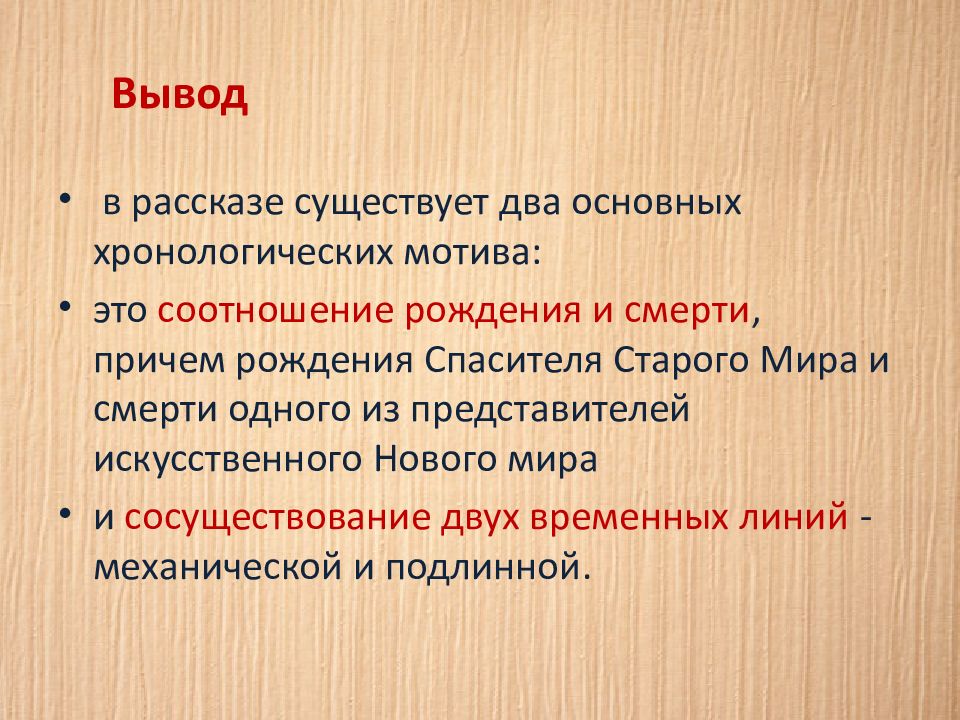 Вывод

• в рассказе существует два основных хронологических мотива:

• это соотношение рождения и смерти, причем рождения Спасителя Старого Мира и смерти одного из представителей искусственного Нового мира

• и сосуществование двух временных линий - механической и подлинной.